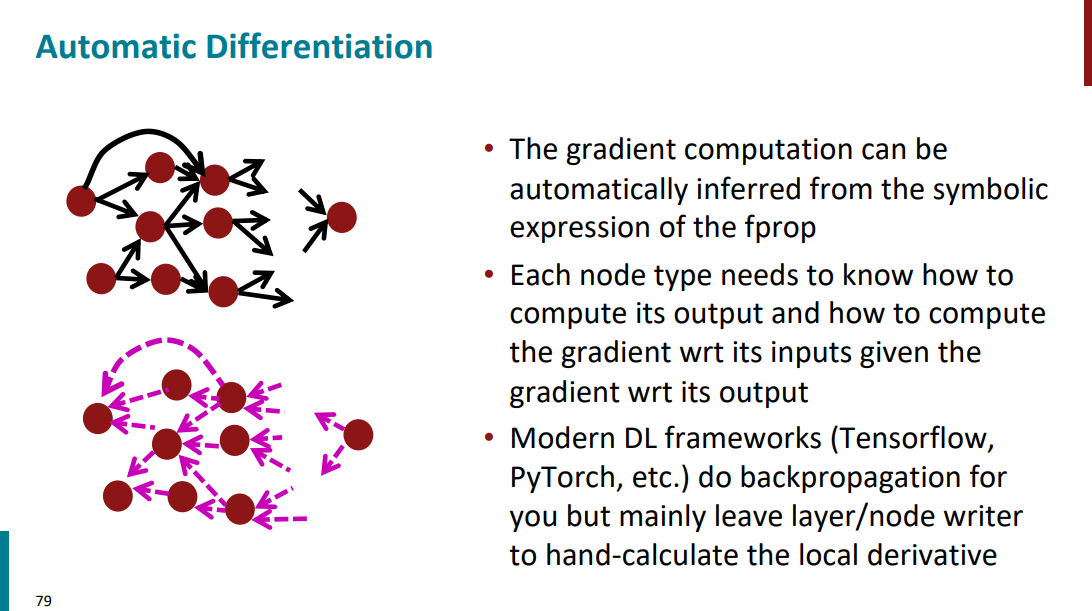 Automatic Differentiation

• The gradient computation can be automatically inferred from the symbolic expression of the fprop

• Each node type needs to know how to compute its output and how to compute the gradient wrt its inputs given the gradient wrt its output

• Modern DL frameworks (Tensorflow, PyTorch, etc.) do backpropagation for you but mainly leave layer/node writer to hand-calculate the local derivative

79